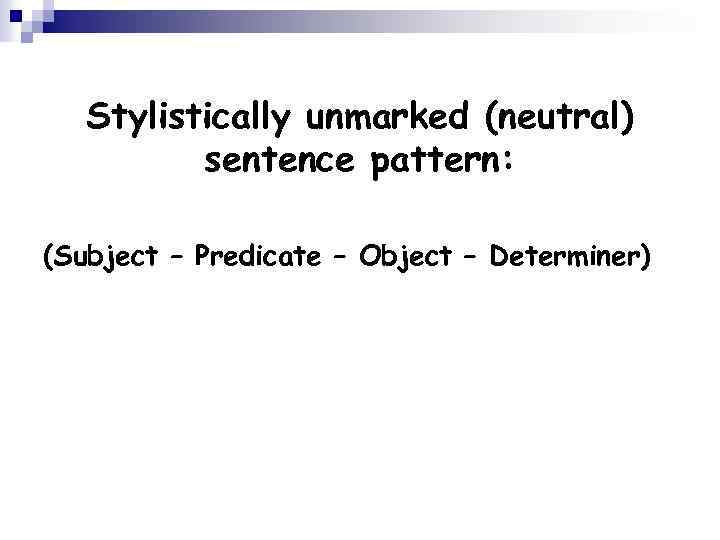 Stylistically unmarked (neutral) sentence pattern:

(Subject – Predicate – Object – Determiner)